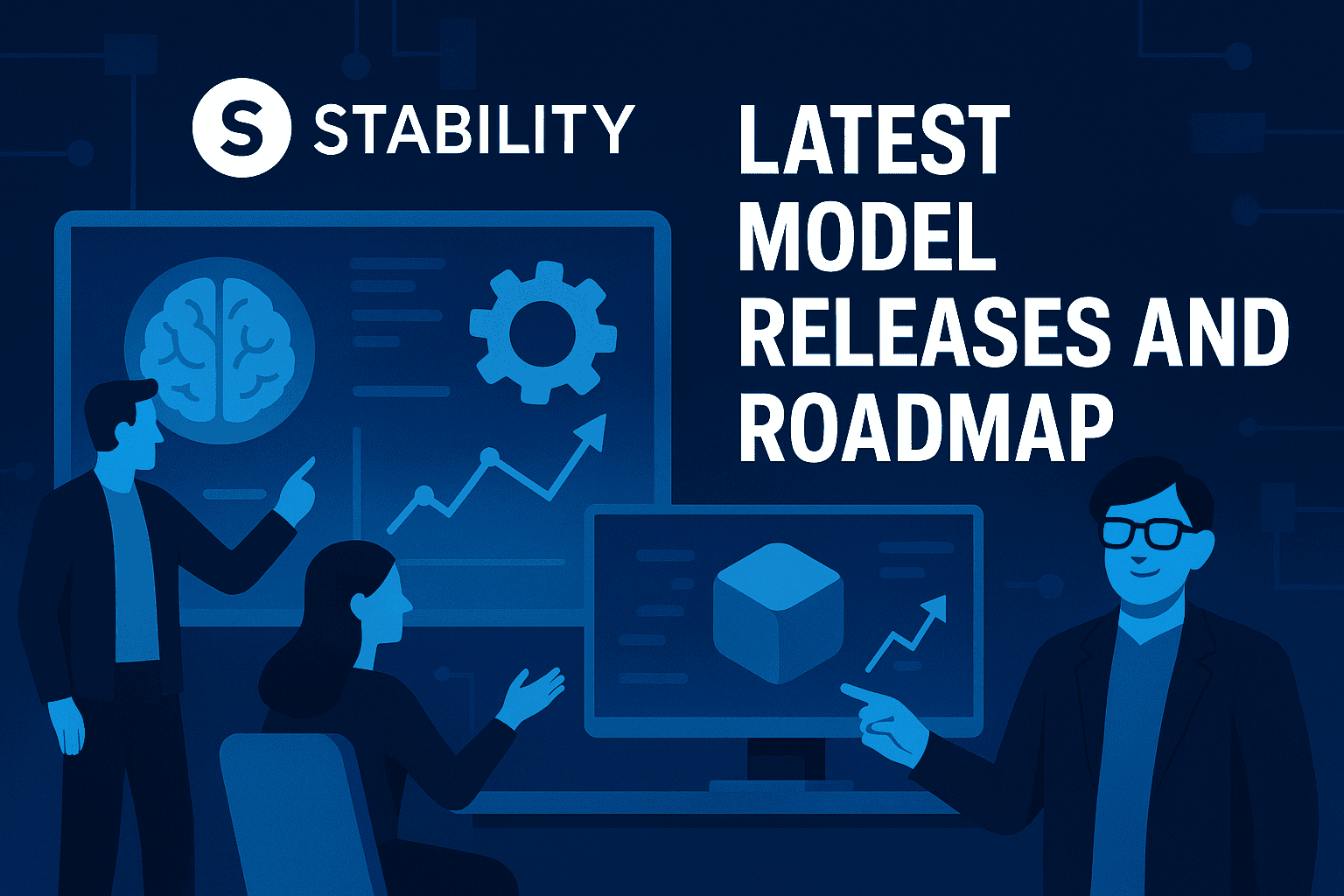 S STABILITY

LATEST MODEL RELEASES AND ROADMAP